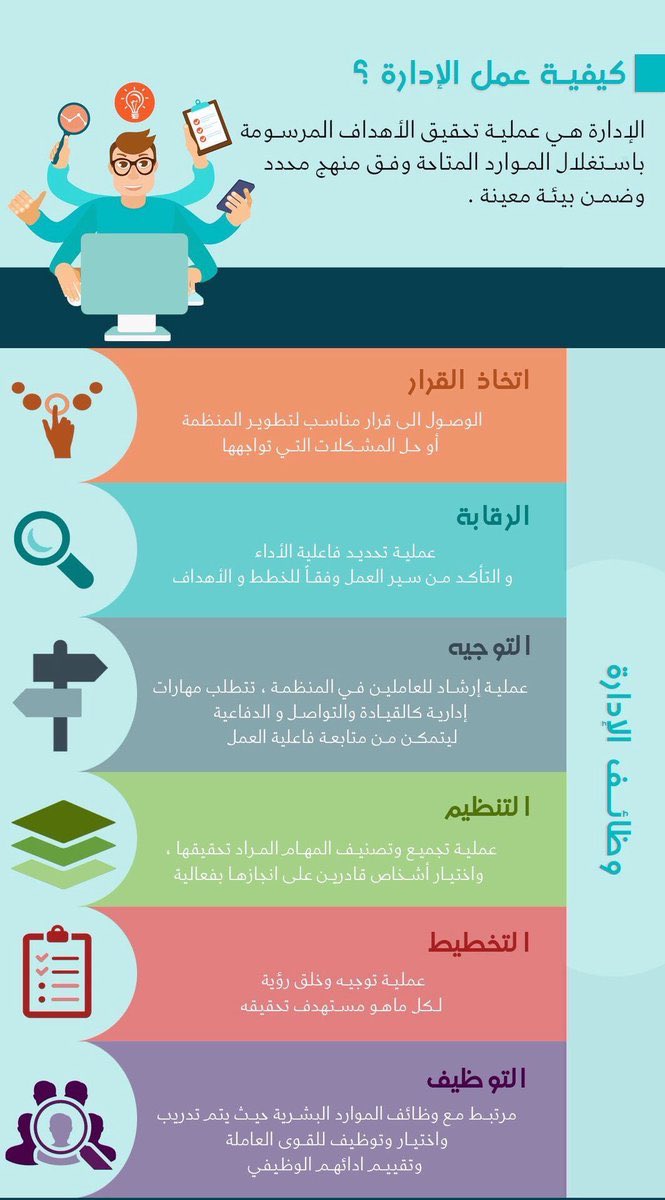 كيفية عمل الإدارة ؟

الإدارة هي عملية تحقيق الأهداف المرسومة باستغلال الموارد المتاحة وفق منهج محدد وضمن بيئة معينة .

وظائف الإدارة

اتخاذ القرار
الوصول الى قرار مناسب لتطوير المنظمة أو حل المشكلات التي تواجهها

الرقابة
عملية تحديد فاعلية الأداء و التأكد من سير العمل وفقاً للخطط و الأهداف

التوجيه
عملية إرشاد للعاملين في المنظمة ، تتطلب مهارات إدارية كالقيادة والتواصل و الدفاعية ليتمكن من متابعة فاعلية العمل

التنظيم
عملية تجميع وتصنيف المهام المراد تحقيقها ، واختيار أشخاص قادرين على انجازها بفعالية

التخطيط
عملية توجيه وخلق رؤية لكل ماهو مستهدف تحقيقه

التوظيف
مرتبط مع وظائف الموارد البشرية حيث يتم تدريب واختيار وتوظيف للقوى العاملة وتقييم ادائهم الوظيفي